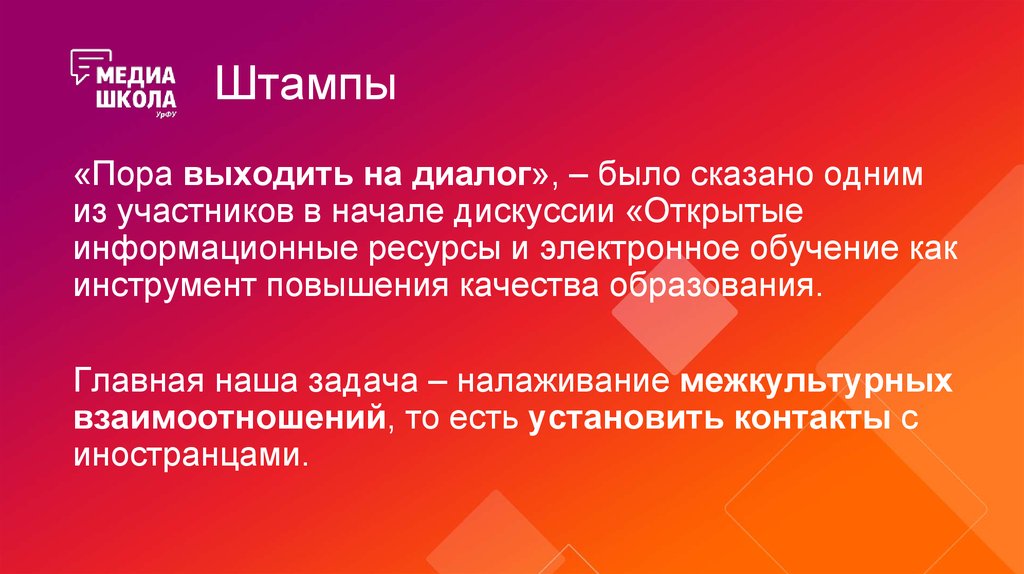 МЕДИА ШКОЛА УрФУ

Штампы

«Пора выходить на диалог», – было сказано одним из участников в начале дискуссии «Открытые информационные ресурсы и электронное обучение как инструмент повышения качества образования.

Главная наша задача – налаживание межкультурных взаимоотношений, то есть установить контакты с иностранцами.